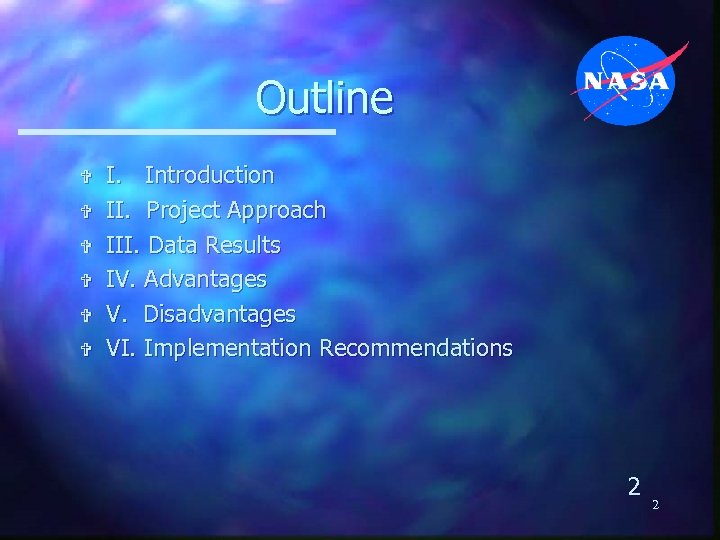 NASA

Outline

I. Introduction
II. Project Approach
III. Data Results
IV. Advantages
V. Disadvantages
VI. Implementation Recommendations

2
2